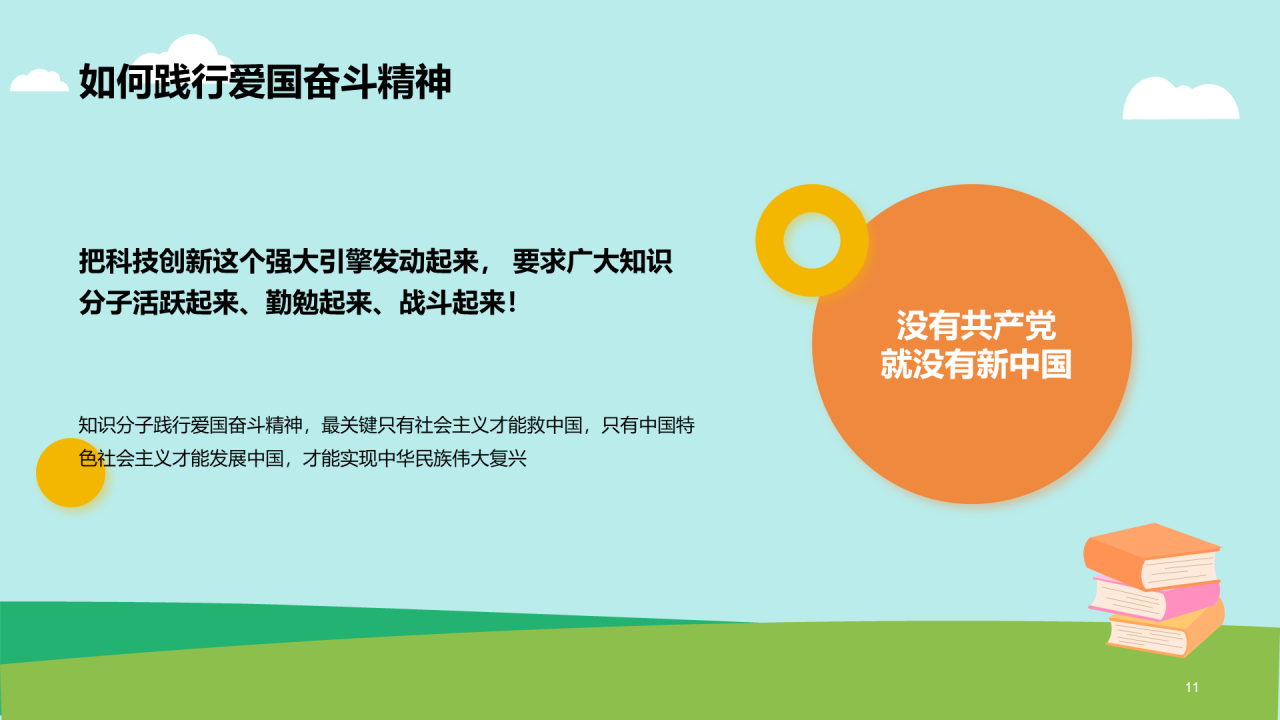 如何践行爱国奋斗精神

把科技创新这个强大引擎发动起来， 要求广大知识分子活跃起来、勤勉起来、战斗起来！

知识分子践行爱国奋斗精神，最关键只有社会主义才能救中国，只有中国特色社会主义才能发展中国，才能实现中华民族伟大复兴

没有共产党
就没有新中国

11